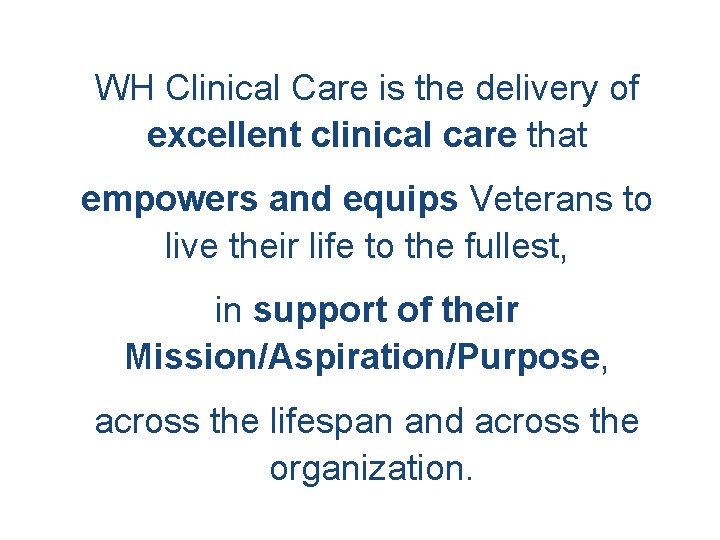 WH Clinical Care is the delivery of excellent clinical care that

empowers and equips Veterans to live their life to the fullest,

in support of their Mission/Aspiration/Purpose,

across the lifespan and across the organization.